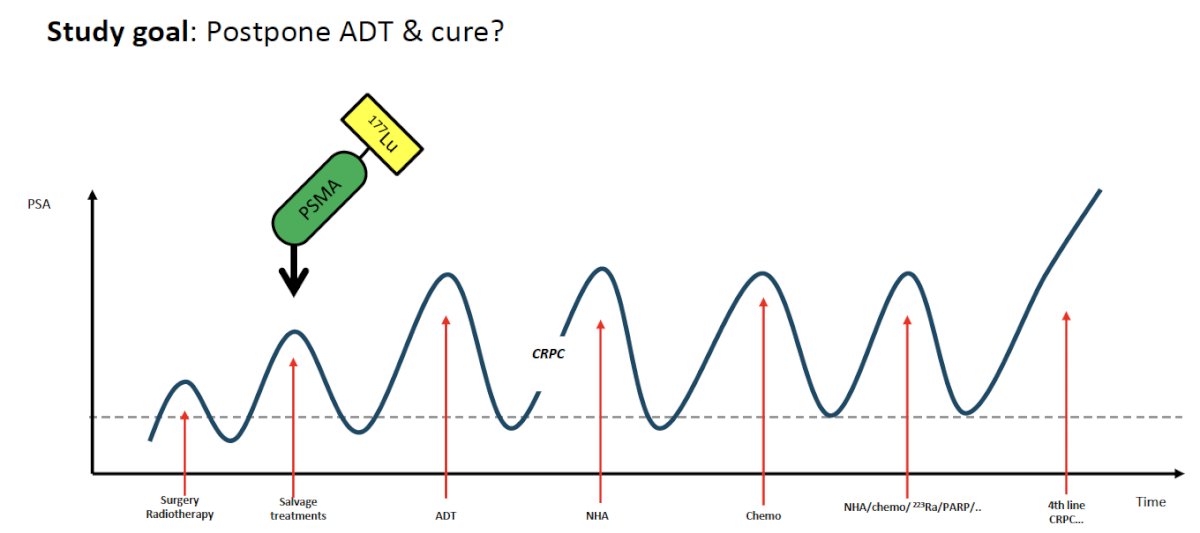 **Study goal**: Postpone ADT & cure?

$^{177}Lu$

PSMA

PSA

CRPC

Surgery Radiotherapy

Salvage treatments

ADT

NHA

Chemo

NHA/chemo/$^{223}Ra$/PARP/..

4th line CRPC...

Time